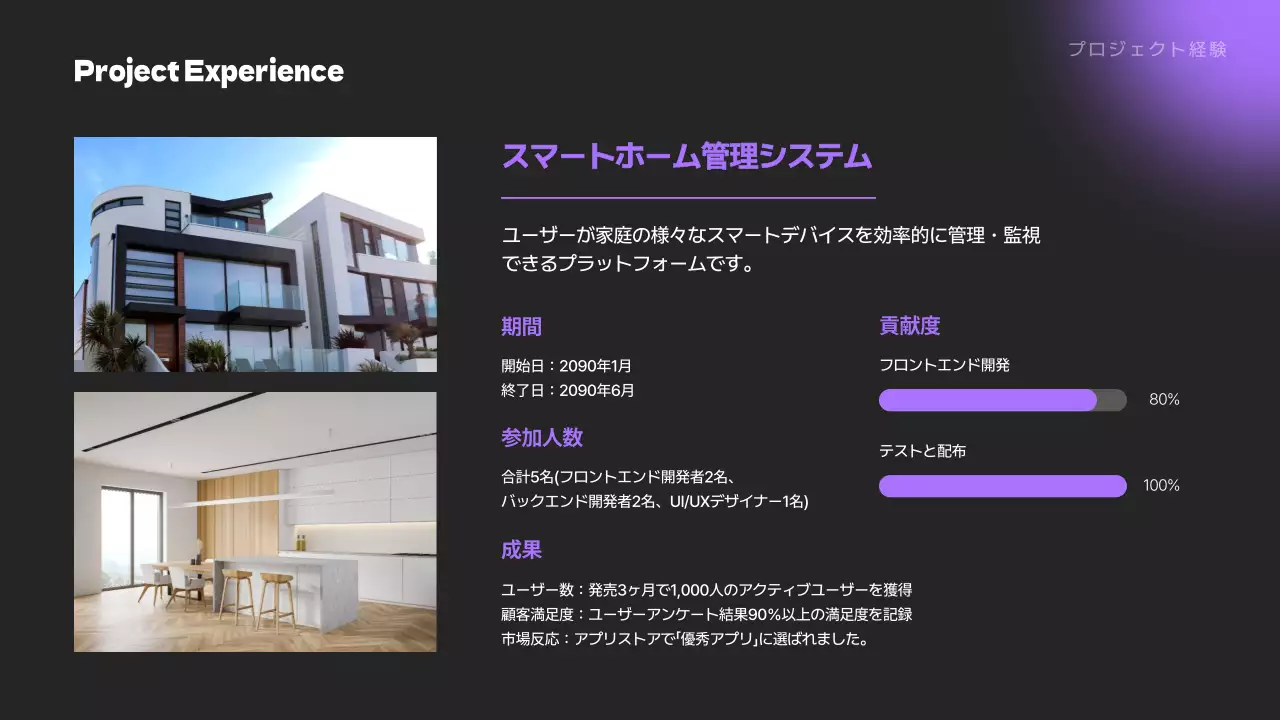 Project Experience

プロジェクト経験

スマートホーム管理システム

ユーザーが家庭の様々なスマートデバイスを効率的に管理・監視できるプラットフォームです。

期間

開始日：2090年1月
終了日：2090年6月

参加人数

合計5名(フロントエンド開発者2名、バックエンド開発者2名、UI/UXデザイナー1名)

成果

ユーザー数：発売3ヶ月で1,000人のアクティブユーザーを獲得
顧客満足度：ユーザーアンケート結果90%以上の満足度を記録
市場反応：アプリストアで「優秀アプリ」に選ばれました。

貢献度

フロントエンド開発

80%

テストと配布

100%